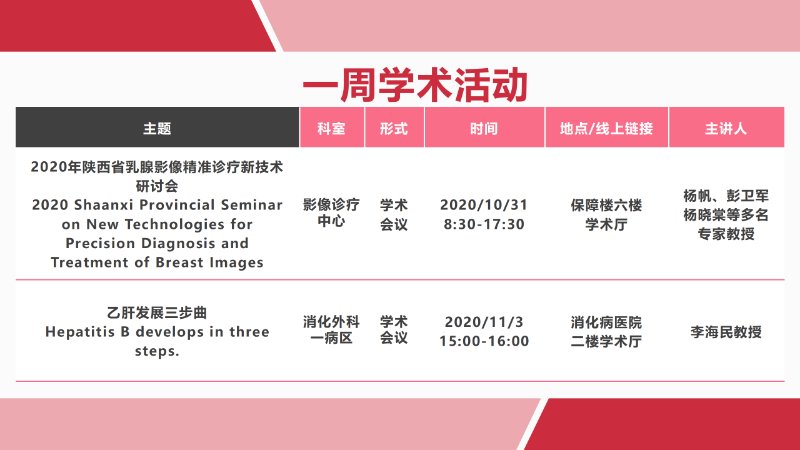 一周学术活动

| 主题 | 科室 | 形式 | 时间 | 地点/线上链接 | 主讲人 |
|---|---|---|---|---|---|
| 2020年陕西省乳腺影像精准诊疗新技术研讨会 2020 Shaanxi Provincial Seminar on New Technologies for Precision Diagnosis and Treatment of Breast Images | 影像诊疗中心 | 学术会议 | 2020/10/31 8:30-17:30 | 保障楼六楼学术厅 | 杨帆、彭卫军 杨晓棠等多名专家教授 |
| 乙肝发展三步曲 Hepatitis B develops in three steps. | 消化外科一病区 | 学术会议 | 2020/11/3 15:00-16:00 | 消化病医院二楼学术厅 | 李海民教授 |